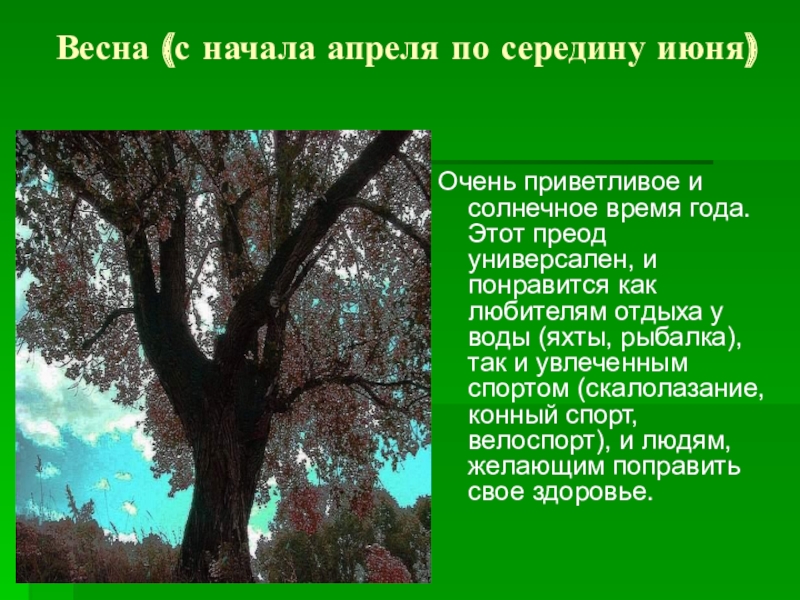 Весна (с начала апреля по середину июня)

Очень приветливое и солнечное время года. Этот преод универсален, и понравится как любителям отдыха у воды (яхты, рыбалка), так и увлеченным спортом (скалолазание, конный спорт, велоспорт), и людям, желающим поправить свое здоровье.